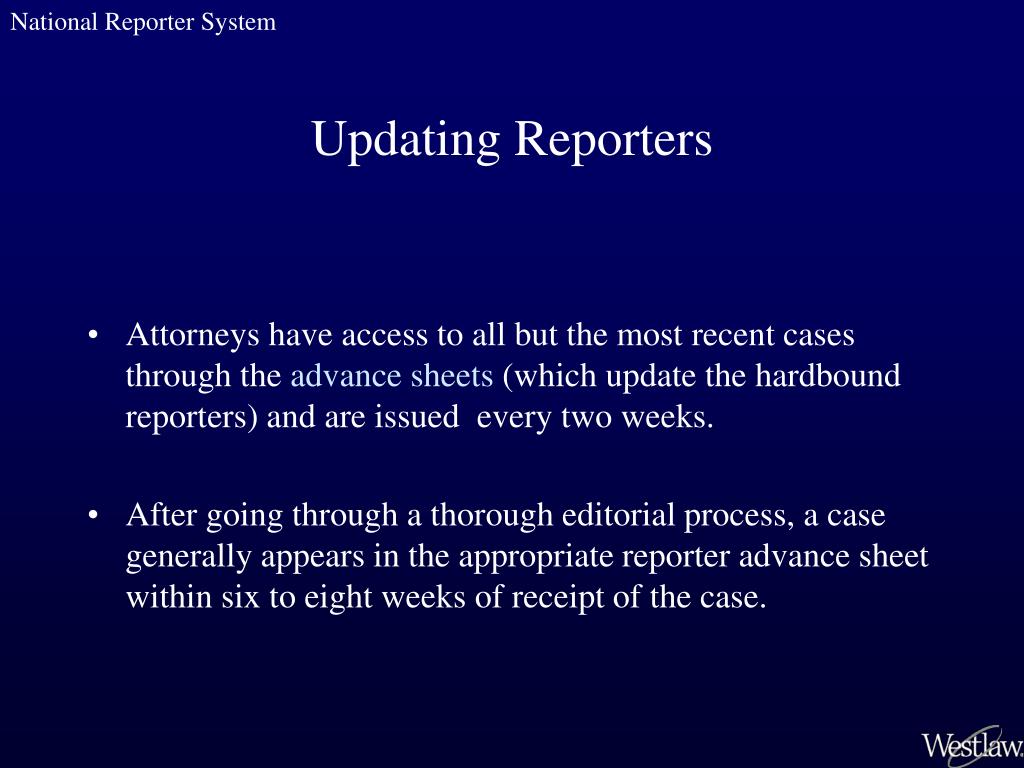 National Reporter System

Updating Reporters

• Attorneys have access to all but the most recent cases through the advance sheets (which update the hardbound reporters) and are issued every two weeks.

• After going through a thorough editorial process, a case generally appears in the appropriate reporter advance sheet within six to eight weeks of receipt of the case.

Westlaw.